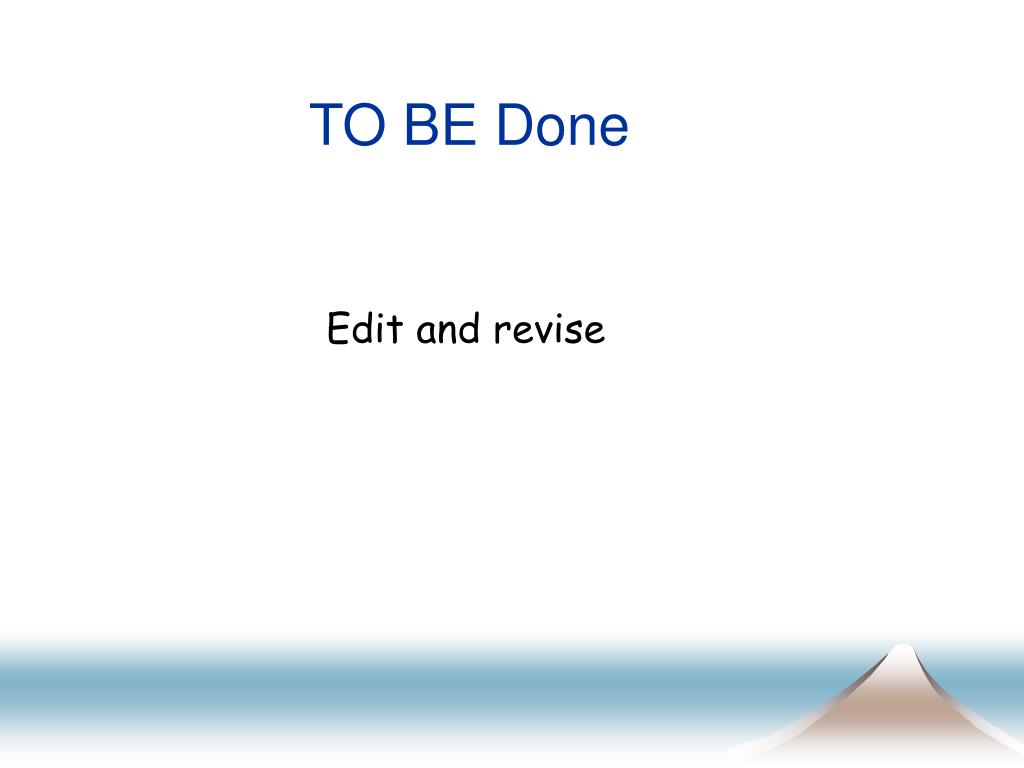 TO BE Done

Edit and revise